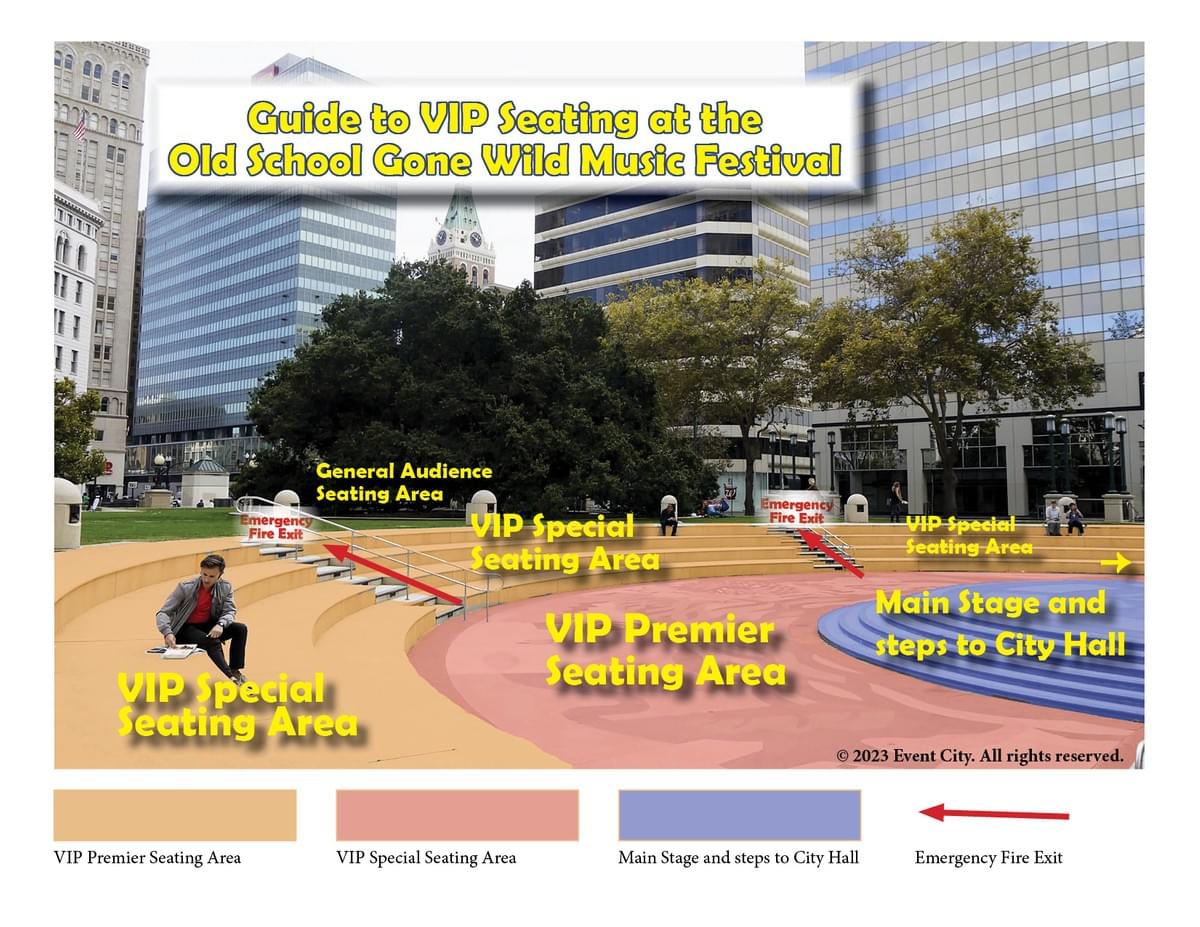 Guide to VIP Seating at the Old School Gone Wild Music Festival

General Audience Seating Area

Emergency Fire Exit

VIP Special Seating Area

Emergency Fire Exit

VIP Special Seating Area

Main Stage and steps to City Hall

VIP Premier Seating Area

VIP Special Seating Area

© 2023 Event City. All rights reserved.

VIP Premier Seating Area

VIP Special Seating Area

Main Stage and steps to City Hall

Emergency Fire Exit